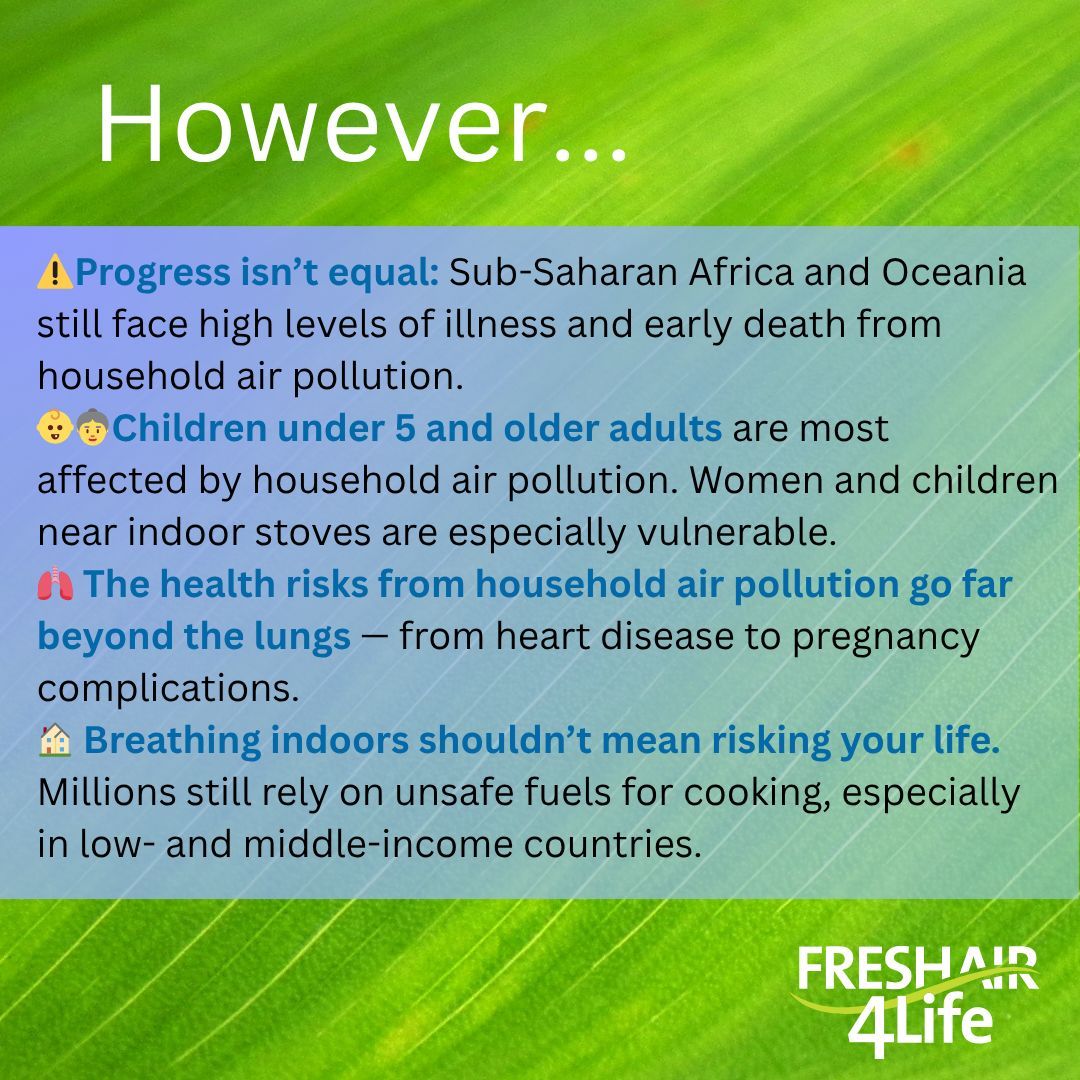 However...

⚠️Progress isn't equal: Sub-Saharan Africa and Oceania still face high levels of illness and early death from household air pollution.

👶👵Children under 5 and older adults are most affected by household air pollution. Women and children near indoor stoves are especially vulnerable.

🫁 The health risks from household air pollution go far beyond the lungs — from heart disease to pregnancy complications.

🏠 Breathing indoors shouldn't mean risking your life. Millions still rely on unsafe fuels for cooking, especially in low- and middle-income countries.

FRESHAIR 4Life